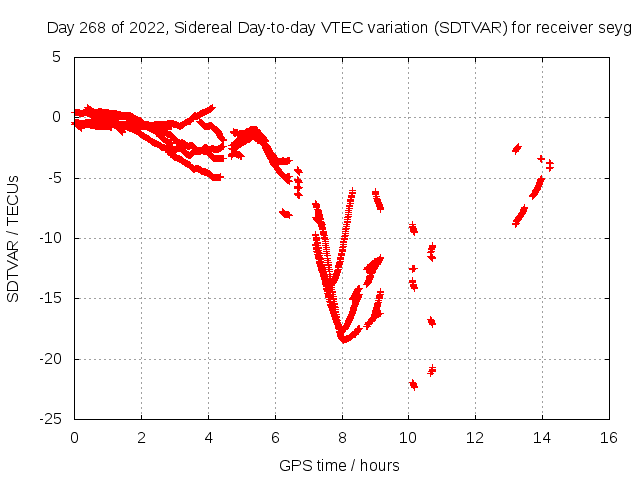 Day 268 of 2022, Sidereal Day-to-day VTEC variation (SDTVAR) for receiver seyg

SDTVAR / TECUs

5
0
-5
-10
-15
-20
-25

0 2 4 6 8 10 12 14 16

GPS time / hours